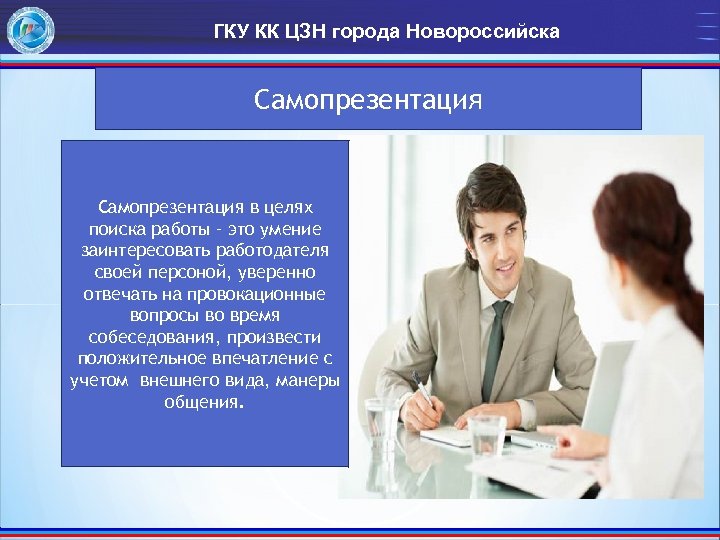 ГКУ КК ЦЗН города Новороссийска

Самопрезентация

Самопрезентация в целях поиска работы - это умение заинтересовать работодателя своей персоной, уверенно отвечать на провокационные вопросы во время собеседования, произвести положительное впечатление с учетом внешнего вида, манеры общения.